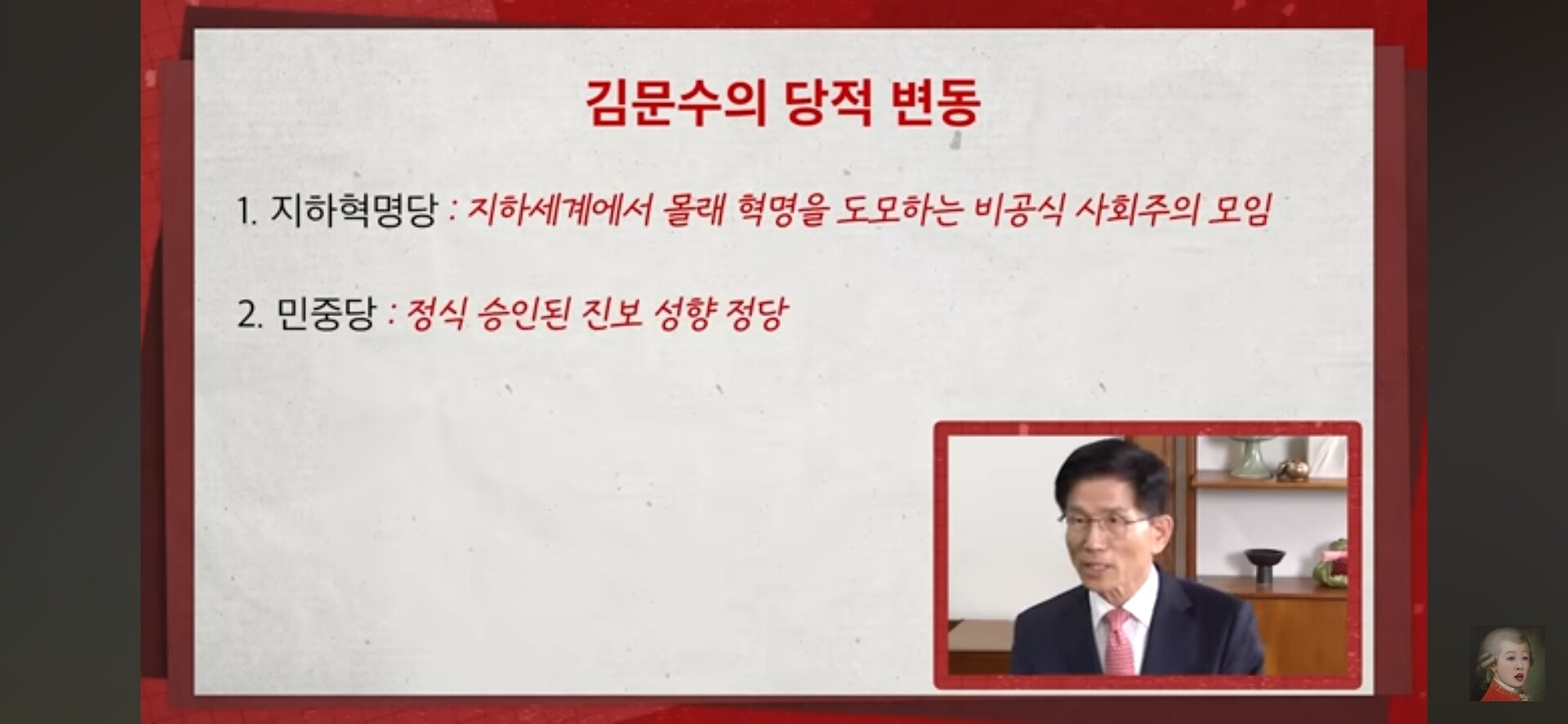 김문수의 당적 변동

1. 지하혁명당 : 지하세계에서 몰래 혁명을 도모하는 비공식 사회주의 모임

2. 민중당 : 정식 승인된 진보 성향 정당